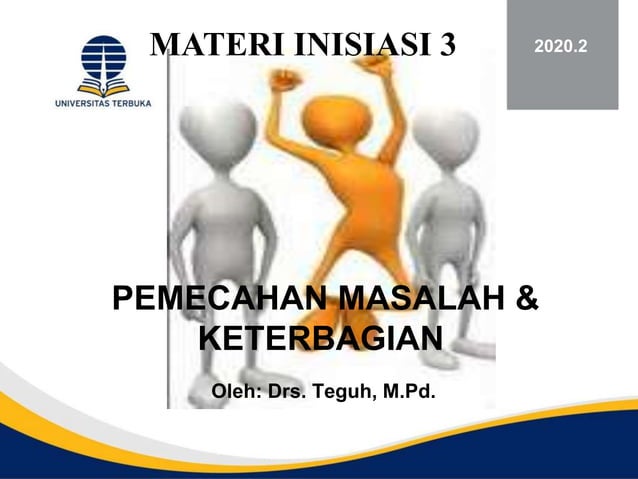 UNIVERSITAS TERBUKA

MATERI INISIASI 3

2020.2

PEMECAHAN MASALAH & KETERBAGIAN

Oleh: Drs. Teguh, M.Pd.